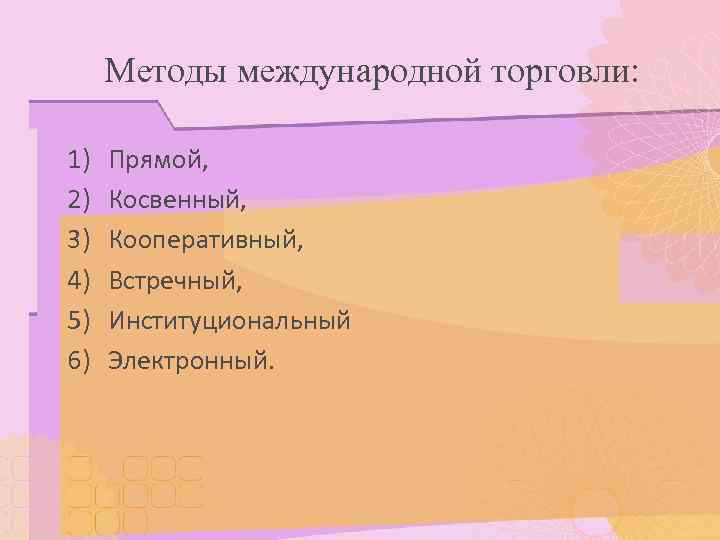 Методы международной торговли:

1) Прямой,
2) Косвенный,
3) Кооперативный,
4) Встречный,
5) Институциональный
6) Электронный.